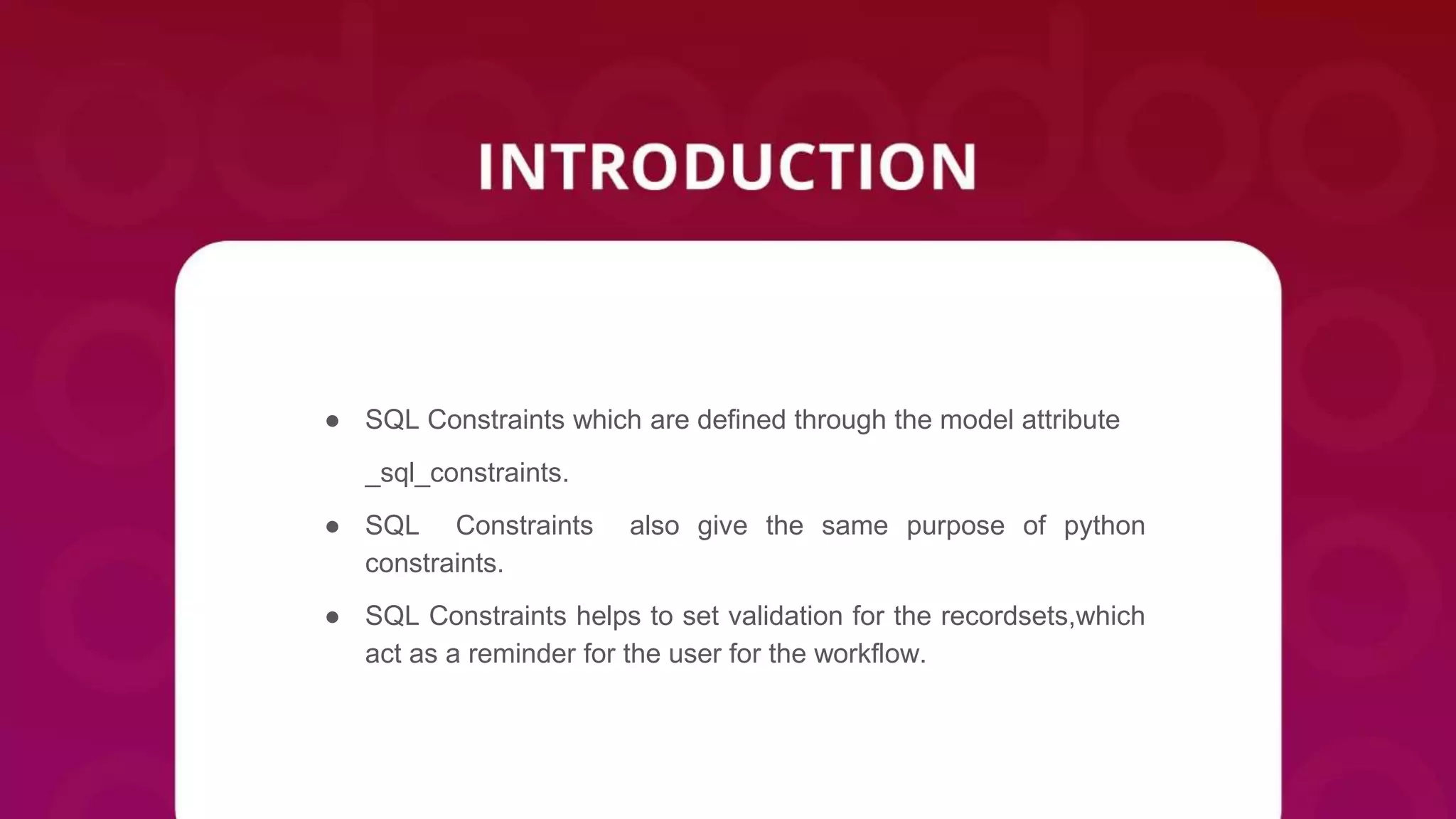 INTRODUCTION

● SQL Constraints which are defined through the model attribute _sql_constraints.

● SQL Constraints also give the same purpose of python constraints.

● SQL Constraints helps to set validation for the recordsets,which act as a reminder for the user for the workflow.